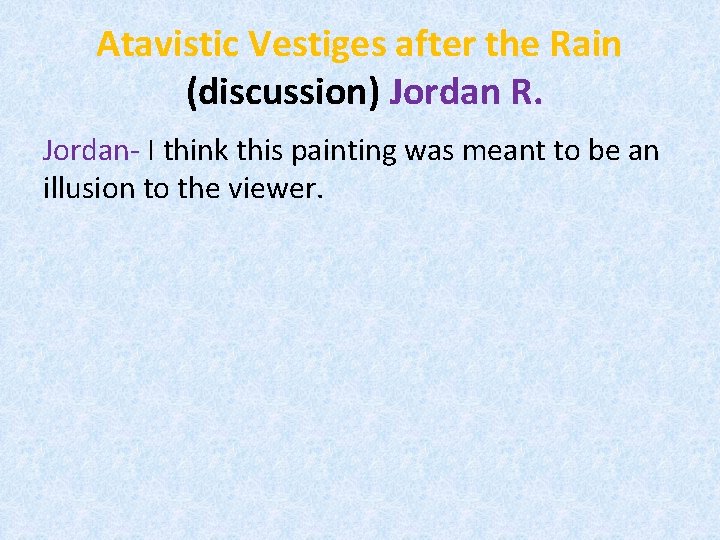 Atavistic Vestiges after the Rain
(discussion) Jordan R.

Jordan- I think this painting was meant to be an illusion to the viewer.